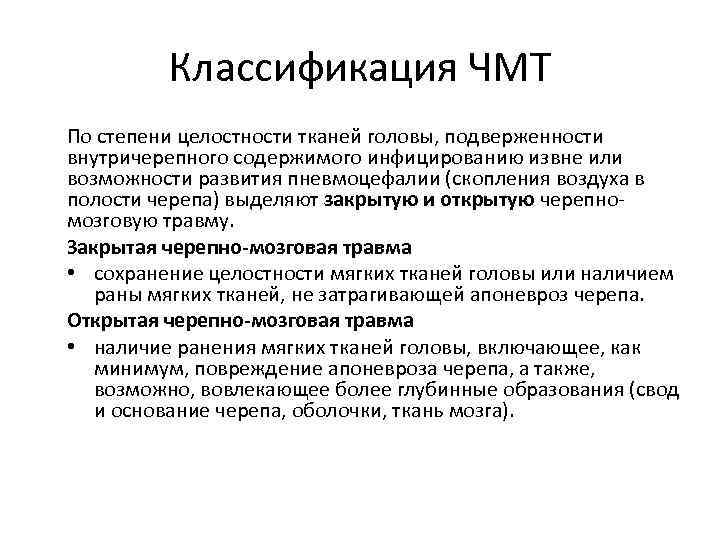 Классификация ЧМТ

По степени целостности тканей головы, подверженности внутричерепного содержимого инфицированию извне или возможности развития пневмоцефалии (скопления воздуха в полости черепа) выделяют закрытую и открытую черепно-мозговую травму.

Закрытая черепно-мозговая травма

• сохранение целостности мягких тканей головы или наличием раны мягких тканей, не затрагивающей апоневроз черепа.

Открытая черепно-мозговая травма

• наличие ранения мягких тканей головы, включающее, как минимум, повреждение апоневроза черепа, а также, возможно, вовлекающее более глубинные образования (свод и основание черепа, оболочки, ткань мозга).